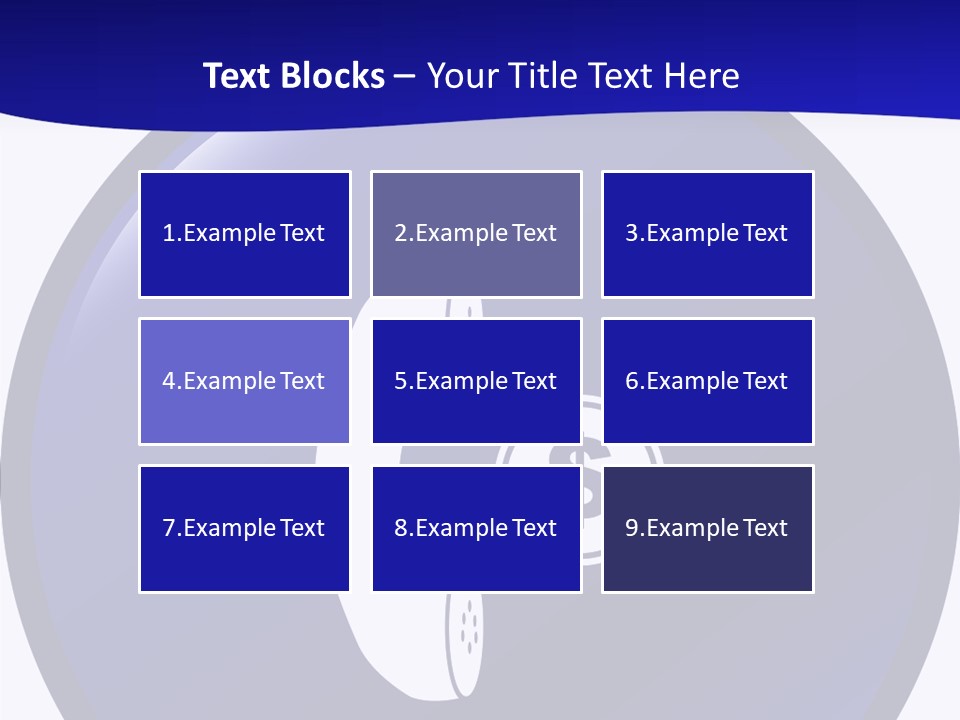 Text Blocks – Your Title Text Here

1.Example Text

2.Example Text

3.Example Text

4.Example Text

5.Example Text

6.Example Text

7.Example Text

8.Example Text

9.Example Text